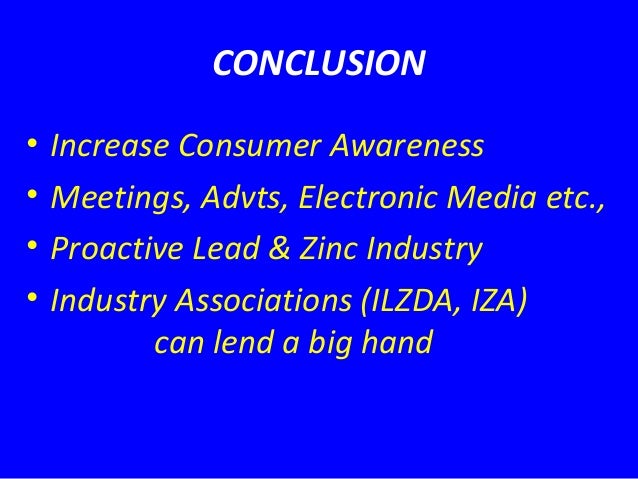 CONCLUSION

• Increase Consumer Awareness
• Meetings, Advts, Electronic Media etc.,
• Proactive Lead & Zinc Industry
• Industry Associations (ILZDA, IZA) can lend a big hand